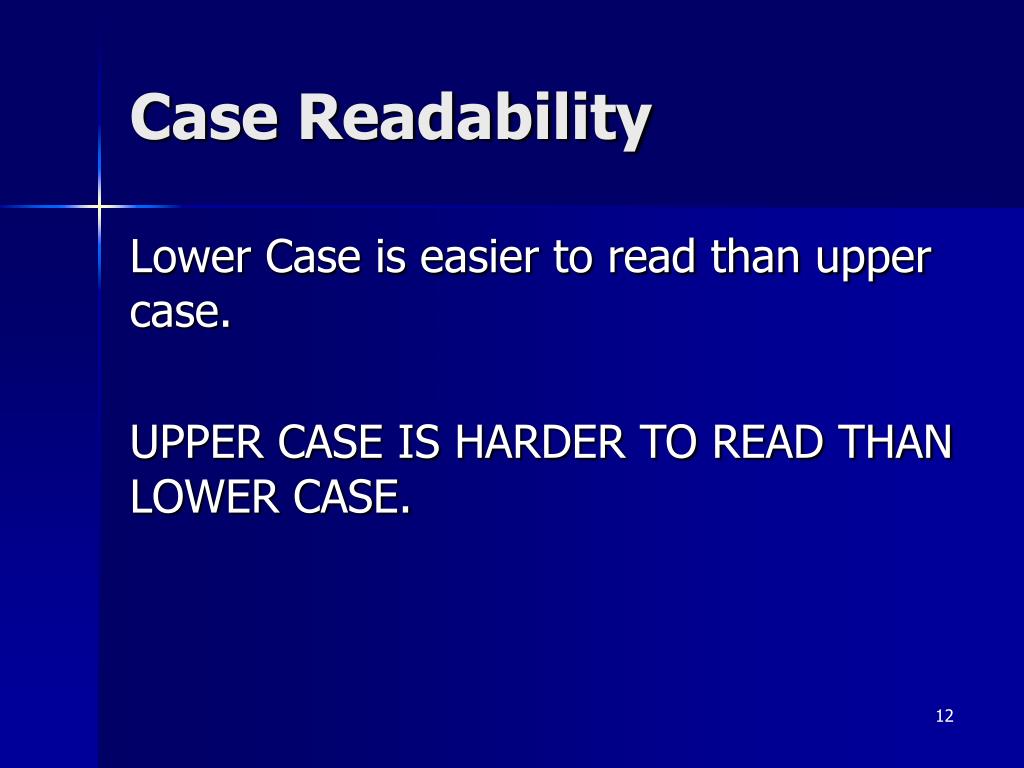 Case Readability

Lower Case is easier to read than upper case.

UPPER CASE IS HARDER TO READ THAN LOWER CASE.

12